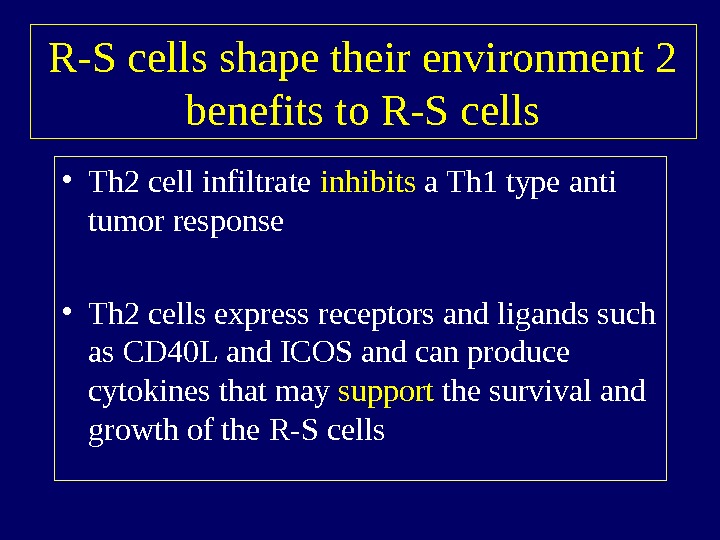 R-S cells shape their environment 2 benefits to R-S cells

• Th2 cell infiltrate inhibits a Th1 type anti tumor response

• Th2 cells express receptors and ligands such as CD40L and ICOS and can produce cytokines that may support the survival and growth of the R-S cells